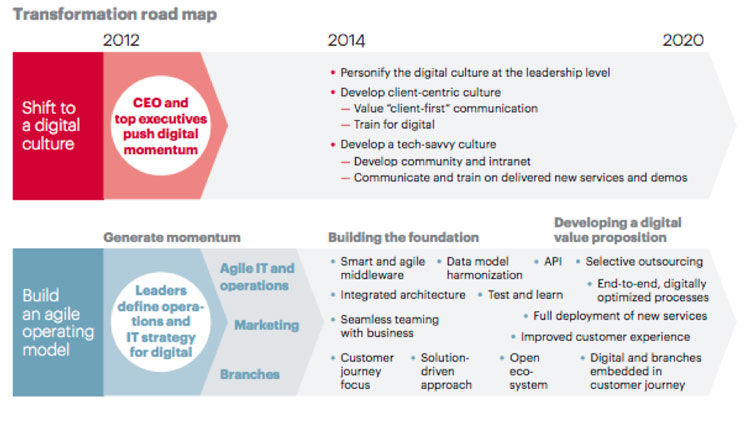 Transformation road map

2012

2014

2020

Shift to a digital culture

CEO and top executives push digital momentum

• Personify the digital culture at the leadership level
• Develop client-centric culture
— Value "client-first" communication
— Train for digital
• Develop a tech-savvy culture
— Develop community and intranet
— Communicate and train on delivered new services and demos

Generate momentum

Building the foundation

Developing a digital value proposition

Build an agile operating model

Leaders define operations and IT strategy for digital

Agile IT and operations

Marketing

Branches

• Smart and agile middleware
• Data model harmonization
• API
• Selective outsourcing
• End-to-end, digitally optimized processes
• Integrated architecture
• Test and learn
• Full deployment of new services
• Seamless teaming with business
• Improved customer experience
• Customer journey focus
• Solution-driven approach
• Open eco-system
• Digital and branches embedded in customer journey